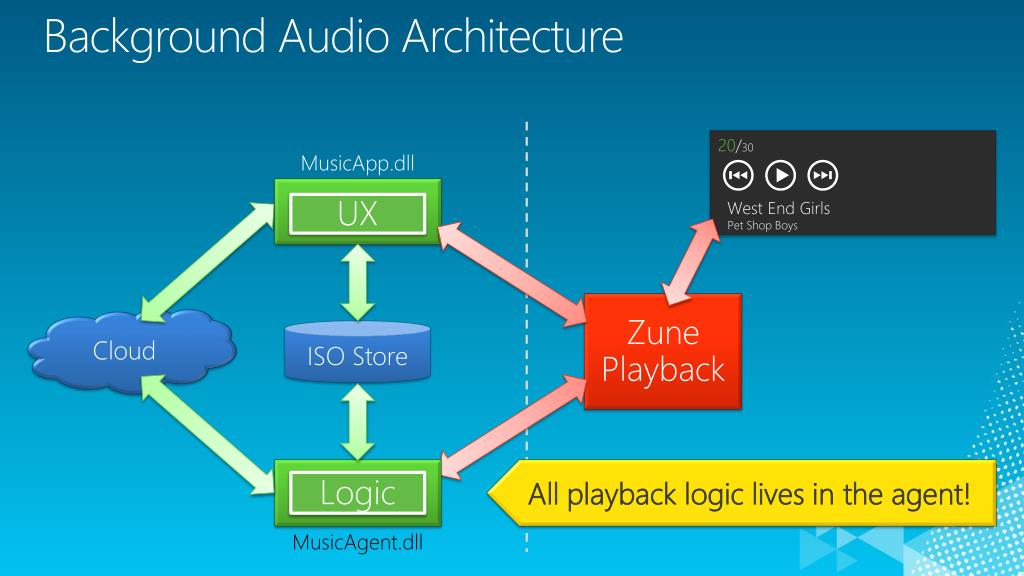 Background Audio Architecture

MusicApp.dll

UX

Cloud

ISO Store

Logic

MusicAgent.dll

Zune Playback

20/30

West End Girls
Pet Shop Boys

All playback logic lives in the agent!